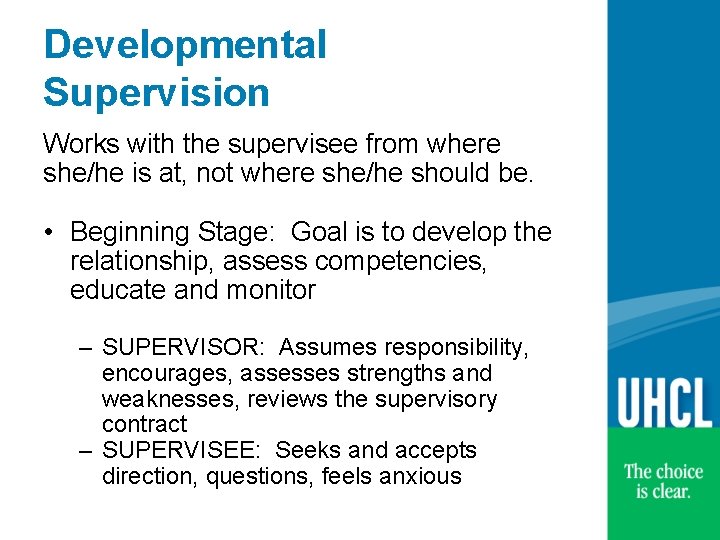 Developmental Supervision

Works with the supervisee from where she/he is at, not where she/he should be.

• Beginning Stage: Goal is to develop the relationship, assess competencies, educate and monitor

– SUPERVISOR: Assumes responsibility, encourages, assesses strengths and weaknesses, reviews the supervisory contract
– SUPERVISEE: Seeks and accepts direction, questions, feels anxious

UHCL

The choice is clear.